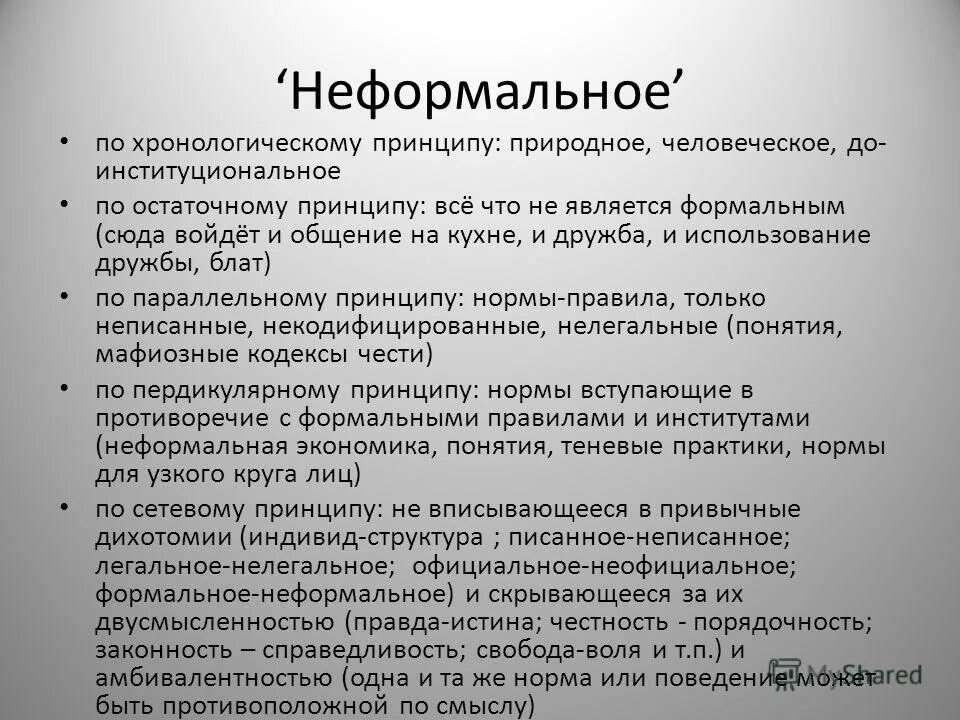 ‘Неформальное’

• по хронологическому принципу: природное, человеческое, до-институциональное

• по остаточному принципу: всё что не является формальным (сюда войдёт и общение на кухне, и дружба, и использование дружбы, блат)

• по параллельному принципу: нормы-правила, только неписанные, некодифицированные, нелегальные (понятия, мафиозные кодексы чести)

• по пердикулярному принципу: нормы вступающие в противоречие с формальными правилами и институтами (неформальная экономика, понятия, теневые практики, нормы для узкого круга лиц)

• по сетевому принципу: не вписывающееся в привычные дихотомии (индивид-структура ; писанное-неписанное; легальное-нелегальное; официальное-неофициальное; формальное-неформальное) и скрывающееся за их двусмысленностью (правда-истина; честность - порядочность; законность – справедливость; свобода-воля и т.п.) и амбивалентностью (одна и та же норма или поведение может быть противоположной по смыслу)

MyShared